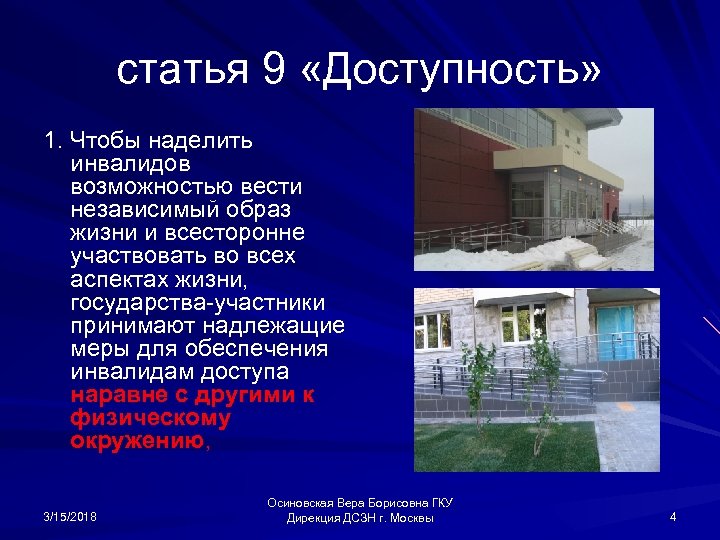 статья 9 «Доступность»

1. Чтобы наделить инвалидов возможностью вести независимый образ жизни и всесторонне участвовать во всех аспектах жизни, государства-участники принимают надлежащие меры для обеспечения инвалидам доступа наравне с другими к физическому окружению,

3/15/2018

Осиновская Вера Борисовна ГКУ Дирекция ДСЗН г. Москвы

4